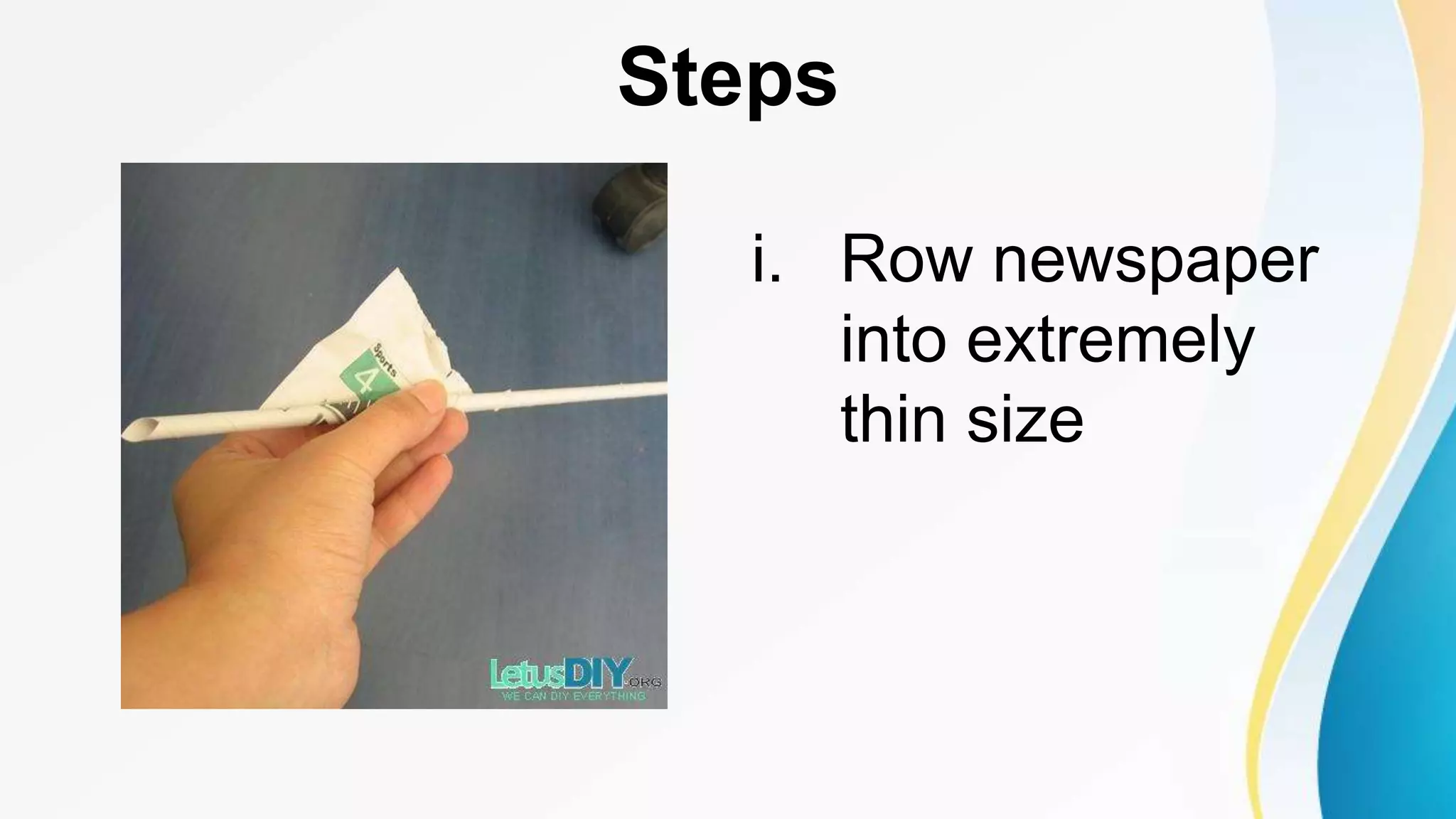 Steps

Sports
4

LetusDIY.ORG
WE CAN DIY EVERYTHING

i. Row newspaper into extremely thin size